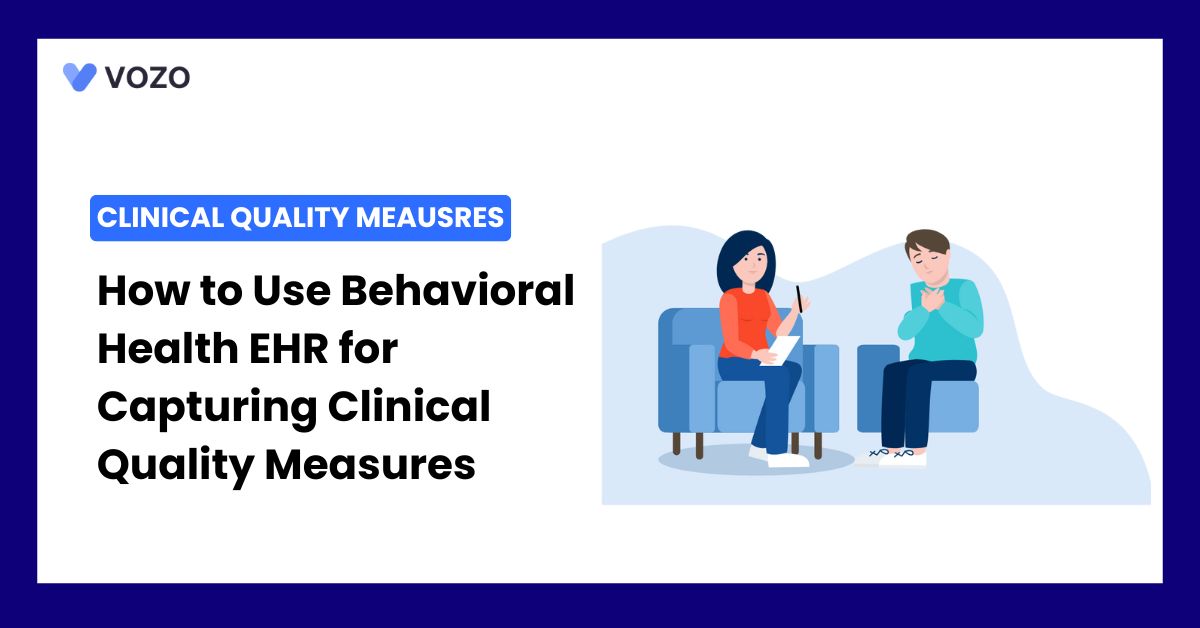 VOZO

CLINICAL QUALITY MEAUSRES

How to Use Behavioral Health EHR for Capturing Clinical Quality Measures